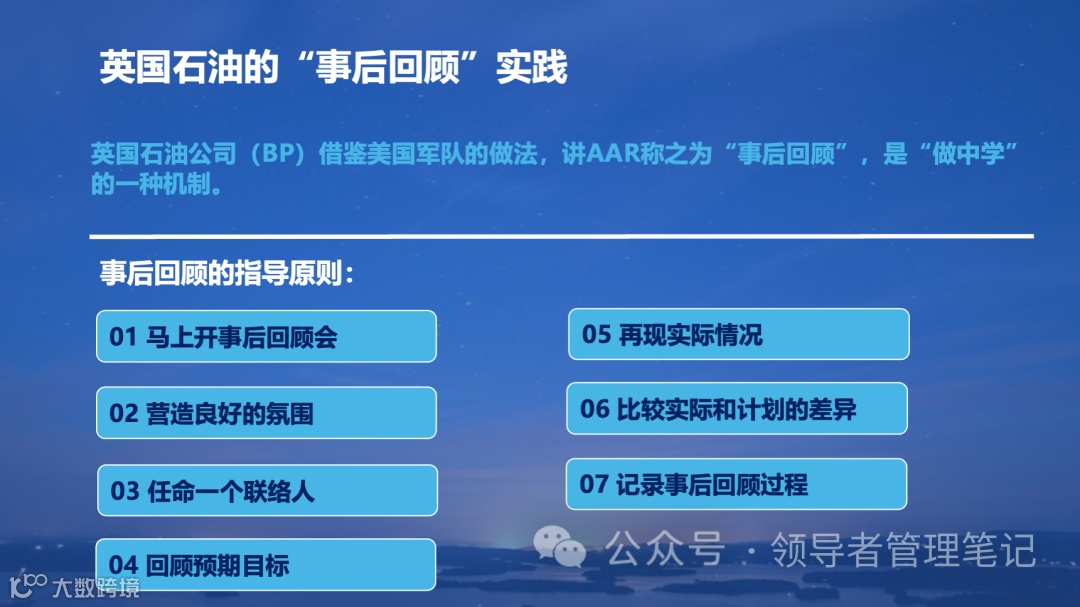 英国石油的“事后回顾”实践

英国石油公司（BP）借鉴美国军队的做法，讲AAR称之为“事后回顾”，是“做中学”的一种机制。

事后回顾的指导原则：

01 马上开事后回顾会

02 营造良好的氛围

03 任命一个联络人

04 回顾预期目标

05 再现实际情况

06 比较实际和计划的差异

07 记录事后回顾过程

公众号 · 领导者管理笔记

大数跨境